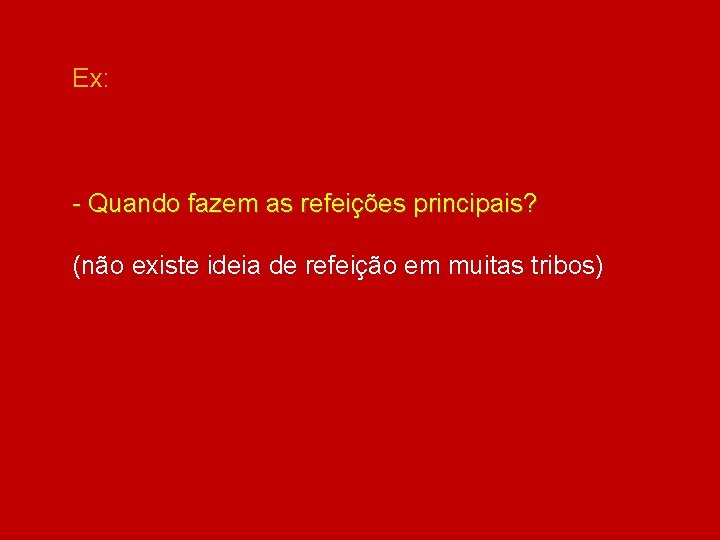 Ex:

- Quando fazem as refeições principais?

(não existe ideia de refeição em muitas tribos)